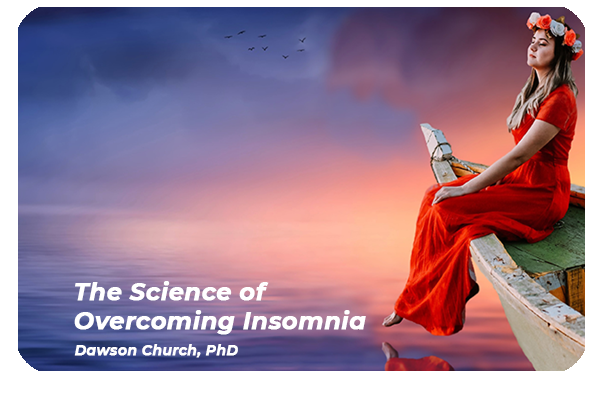 The Science of Overcoming Insomnia

Dawson Church, PhD